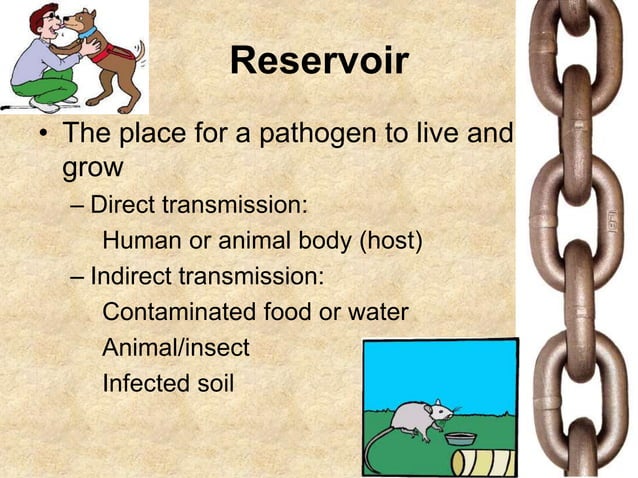 Reservoir

• The place for a pathogen to live and grow

– Direct transmission:

Human or animal body (host)

– Indirect transmission:

Contaminated food or water

Animal/insect

Infected soil